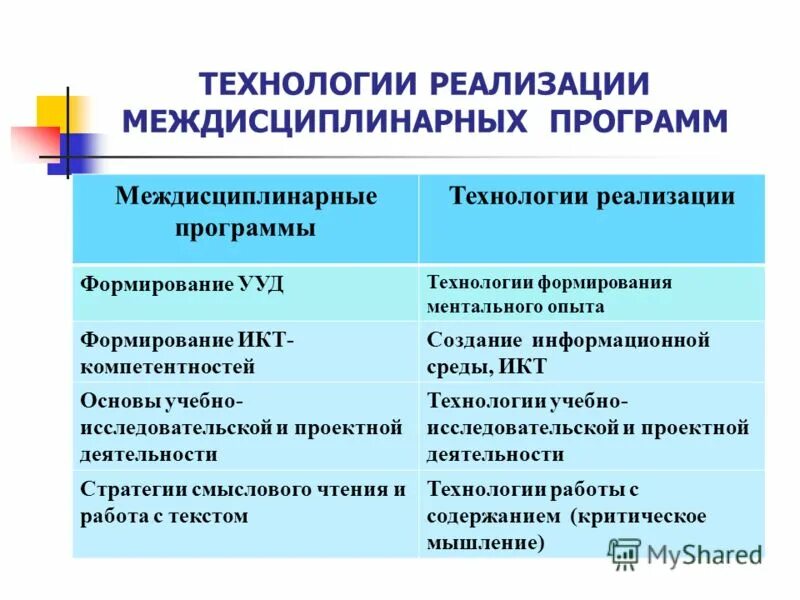 ТЕХНОЛОГИИ РЕАЛИЗАЦИИ МЕЖДИСЦИПЛИНАРНЫХ ПРОГРАММ

| Междисциплинарные программы | Технологии реализации |
|---|---|
| Формирование УУД | Технологии формирования ментального опыта |
| Формирование ИКТ-компетентностей | Создание информационной среды, ИКТ |
| Основы учебно-исследовательской и проектной деятельности | Технологии учебно-исследовательской и проектной деятельности |
| Стратегии смыслового чтения и работа с текстом | Технологии работы с содержанием (критическое мышление) |

MyShared